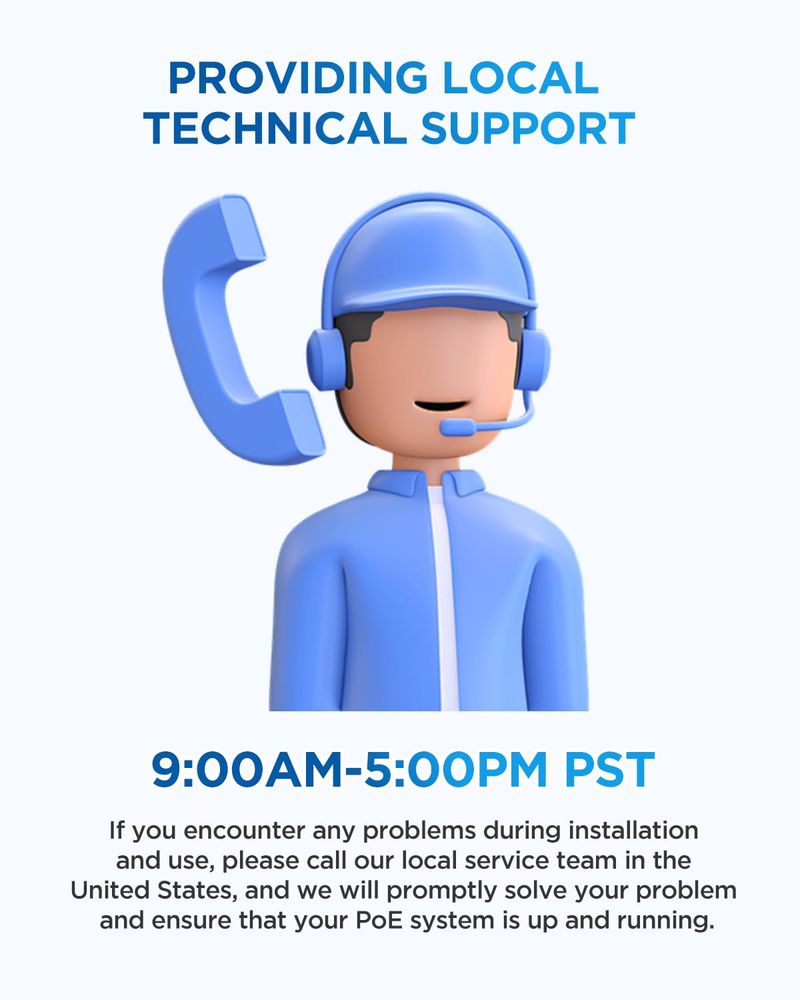 PROVIDING LOCAL TECHNICAL SUPPORT

9:00AM-5:00PM PST

If you encounter any problems during installation and use, please call our local service team in the United States, and we will promptly solve your problem and ensure that your PoE system is up and running.